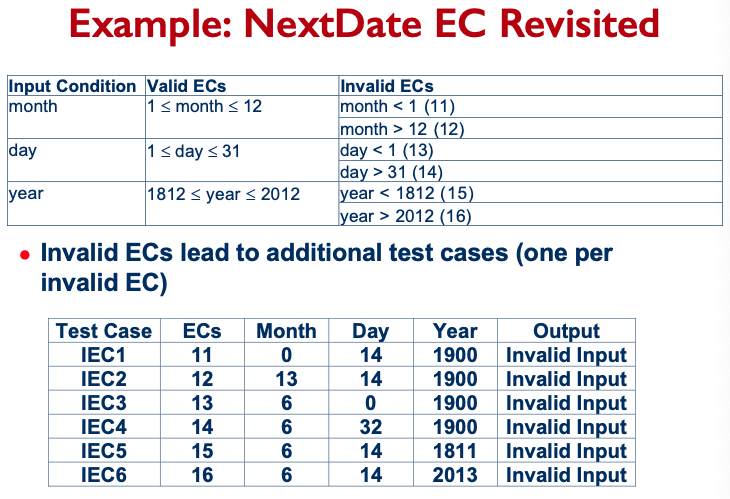 Example: NextDate EC Revisited

| Input Condition | Valid ECs | Invalid ECs |
|---|---|---|
| month | $1 \le$ month $\le 12$ | month < 1 (11) |
| | | month > 12 (12) |
| day | $1 \le$ day $\le 31$ | day < 1 (13) |
| | | day > 31 (14) |
| year | $1812 \le$ year $\le 2012$ | year < 1812 (15) |
| | | year > 2012 (16) |

• Invalid ECs lead to additional test cases (one per invalid EC)

| Test Case | ECs | Month | Day | Year | Output |
|---|---|---|---|---|---|
| IEC1 | 11 | 0 | 14 | 1900 | Invalid Input |
| IEC2 | 12 | 13 | 14 | 1900 | Invalid Input |
| IEC3 | 13 | 6 | 0 | 1900 | Invalid Input |
| IEC4 | 14 | 6 | 32 | 1900 | Invalid Input |
| IEC5 | 15 | 6 | 14 | 1811 | Invalid Input |
| IEC6 | 16 | 6 | 14 | 2013 | Invalid Input |